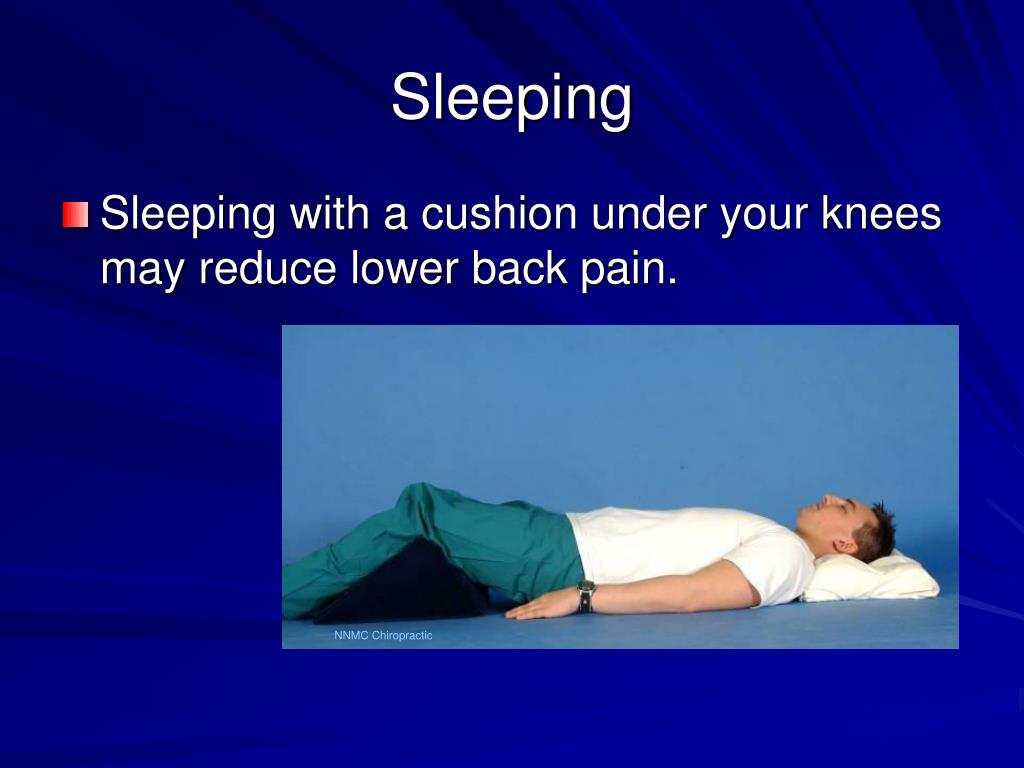 Sleeping

Sleeping with a cushion under your knees may reduce lower back pain.

NNMC Chiropractic